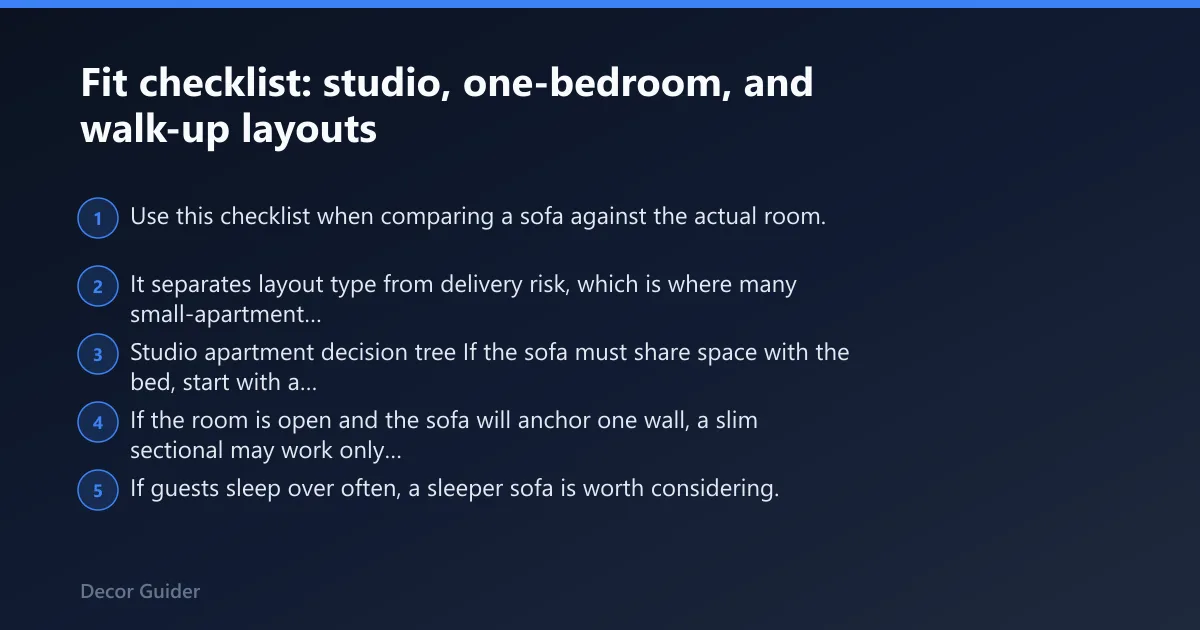 Fit checklist: studio, one-bedroom, and walk-up layouts

1 Use this checklist when comparing a sofa against the actual room.

2 It separates layout type from delivery risk, which is where many small-apartment...

3 Studio apartment decision tree If the sofa must share space with the bed, start with a...

4 If the room is open and the sofa will anchor one wall, a slim sectional may work only...

5 If guests sleep over often, a sleeper sofa is worth considering.

Decor Guider